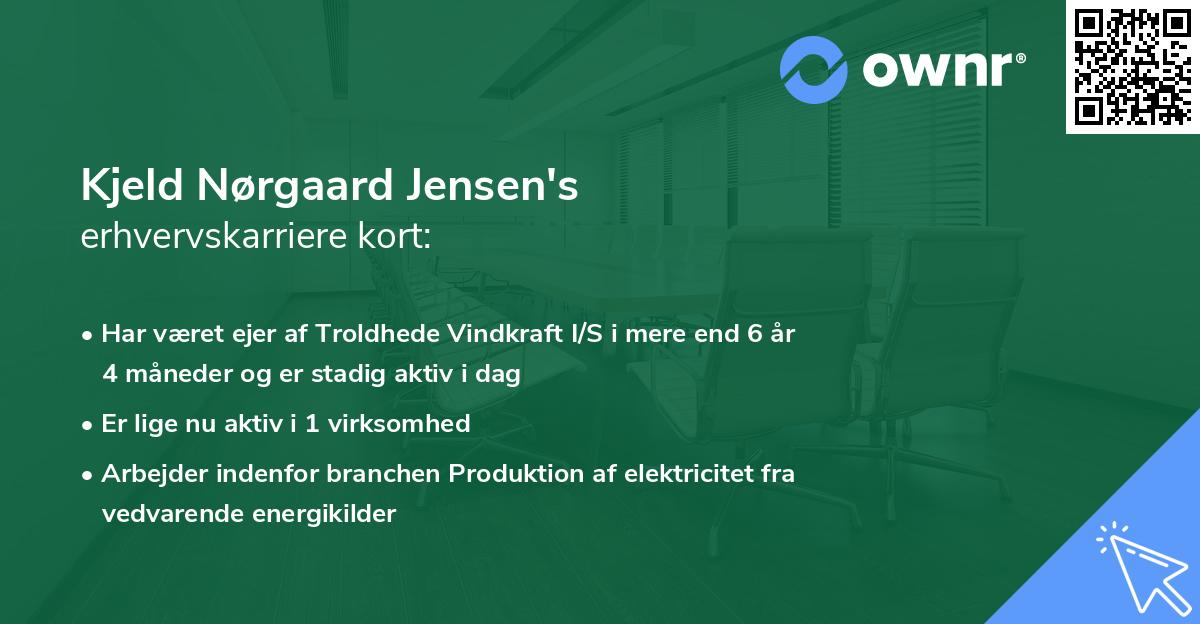 ownr®

Kjeld Nørgaard Jensen's
erhvervskarriere kort:

• Har været ejer af Troldhede Vindkraft I/S i mere end 6 år 4 måneder og er stadig aktiv i dag
• Er lige nu aktiv i 1 virksomhed
• Arbejder indenfor branchen Produktion af elektricitet fra vedvarende energikilder